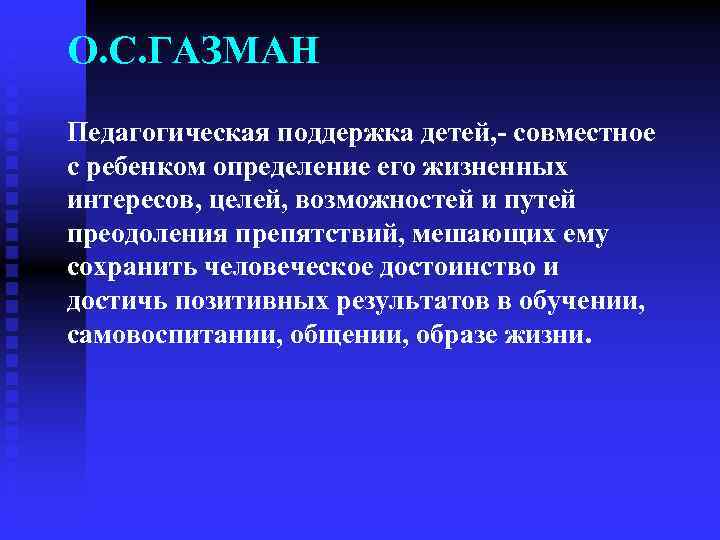 О.С.ГАЗМАН

Педагогическая поддержка детей,- совместное с ребенком определение его жизненных интересов, целей, возможностей и путей преодоления препятствий, мешающих ему сохранить человеческое достоинство и достичь позитивных результатов в обучении, самовоспитании, общении, образе жизни.